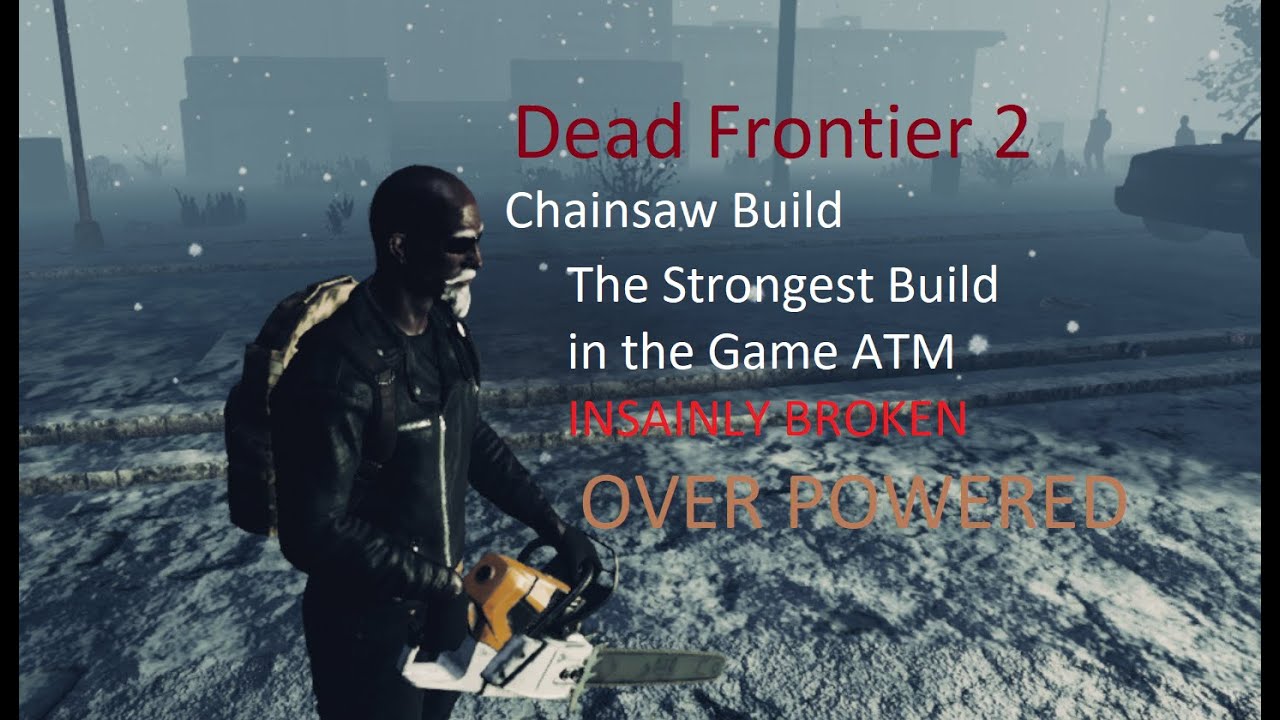 Dead Frontier 2

Chainsaw Build

The Strongest Build in the Game ATM

INSAINLY BROKEN

OVER POWERED